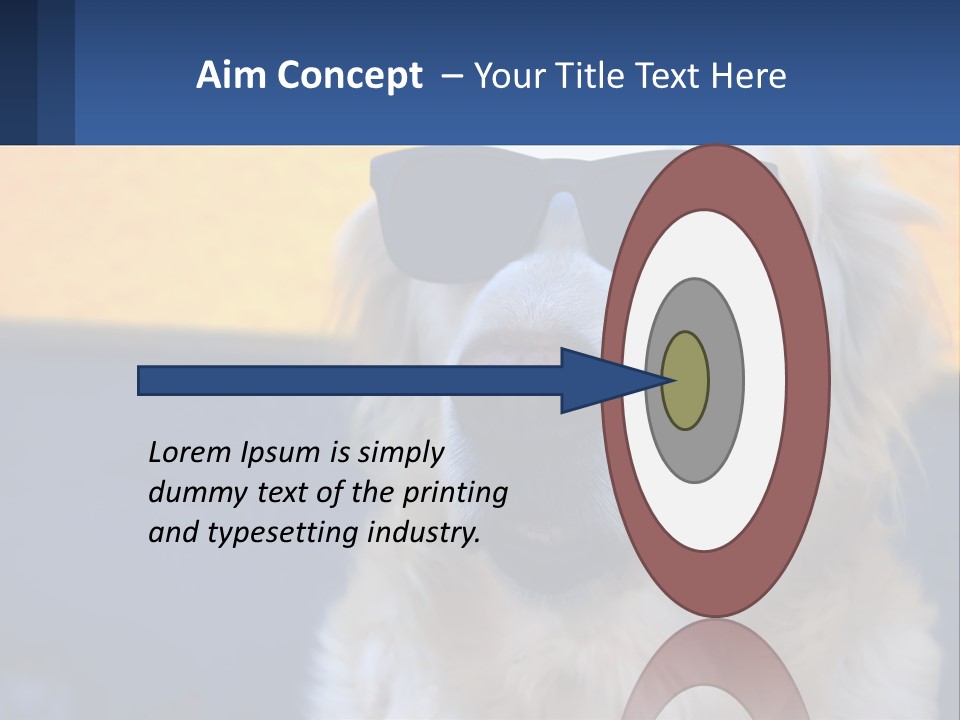 Aim Concept – Your Title Text Here

Lorem Ipsum is simply dummy text of the printing and typesetting industry.